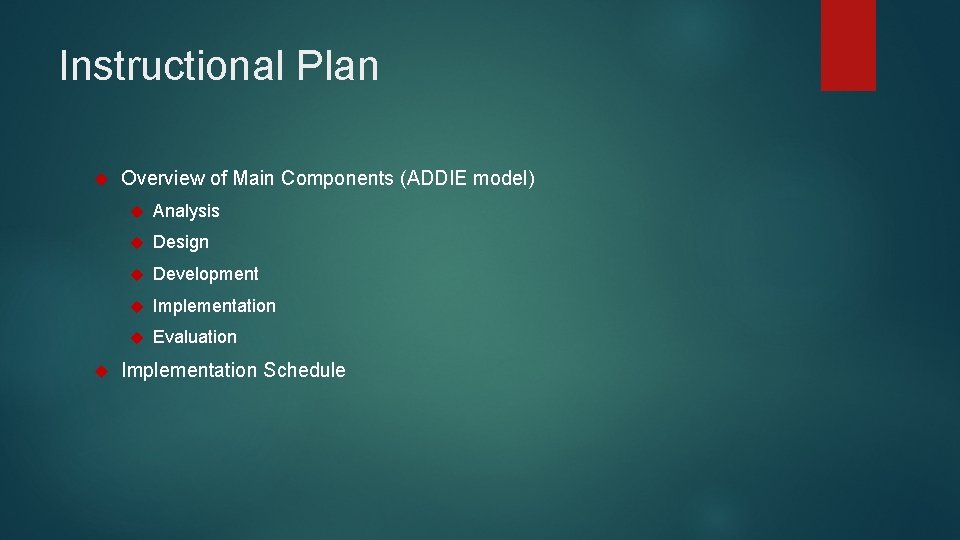 Instructional Plan

Overview of Main Components (ADDIE model)

Analysis

Design

Development

Implementation

Evaluation

Implementation Schedule